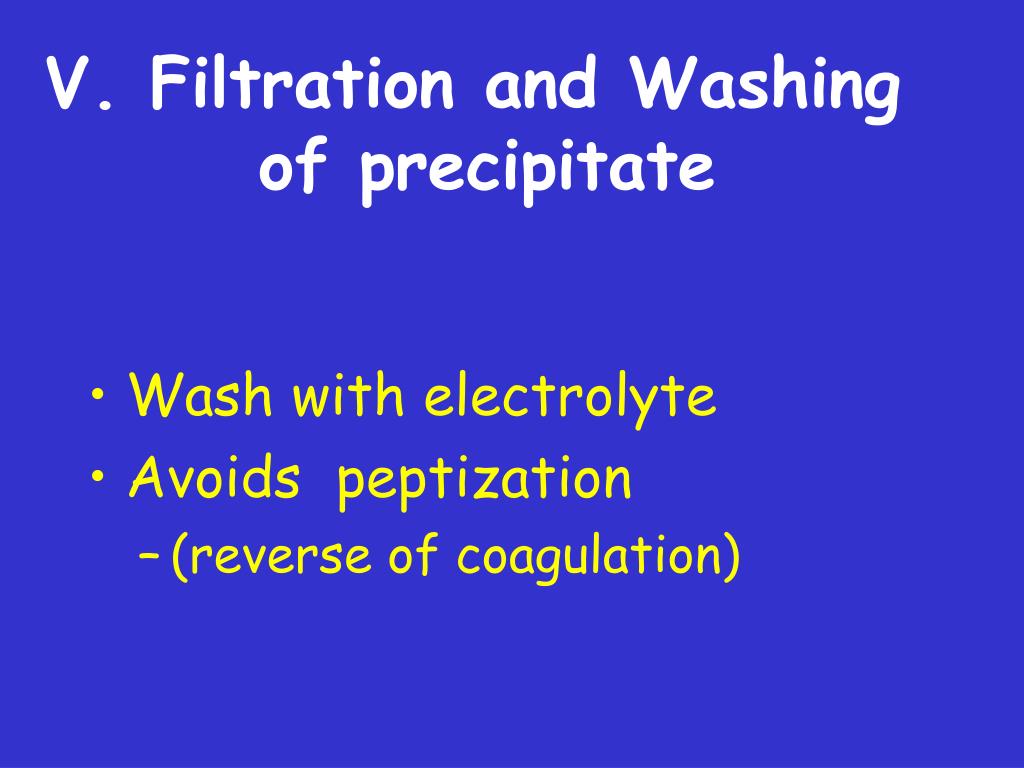 V. Filtration and Washing of precipitate

• Wash with electrolyte
• Avoids peptization
– (reverse of coagulation)